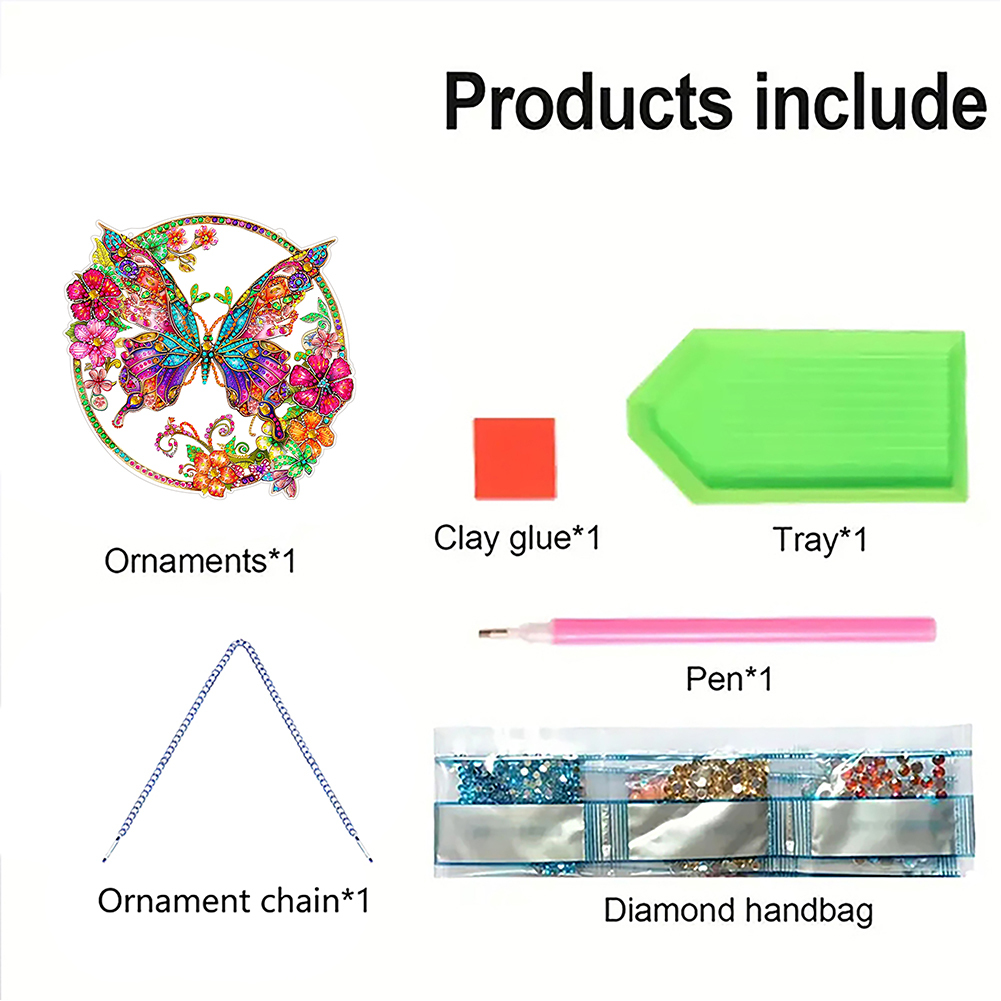 Products include

Ornaments*1

Clay glue*1

Tray*1

Pen*1

Ornament chain*1

Diamond handbag